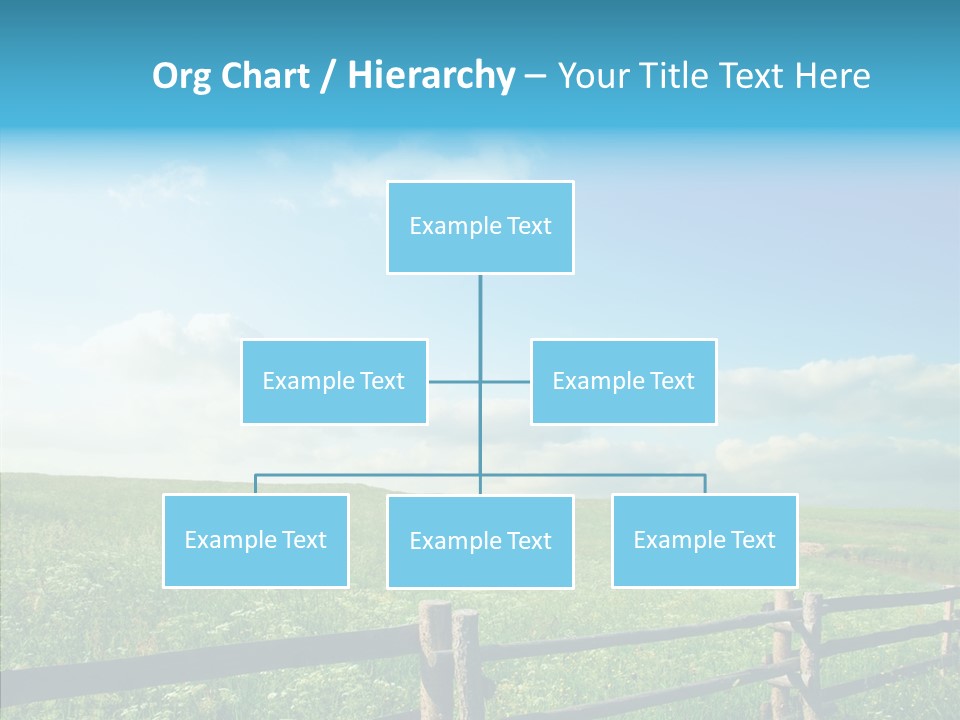 Org Chart / Hierarchy – Your Title Text Here

Example Text

Example Text

Example Text

Example Text

Example Text

Example Text